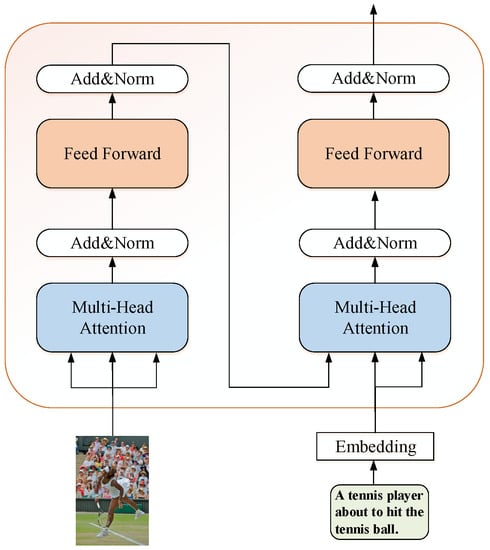 Add&Norm

Feed Forward

Add&Norm

Multi-Head Attention

Add&Norm

Feed Forward

Add&Norm

Multi-Head Attention

Embedding

A tennis player about to hit the tennis ball.